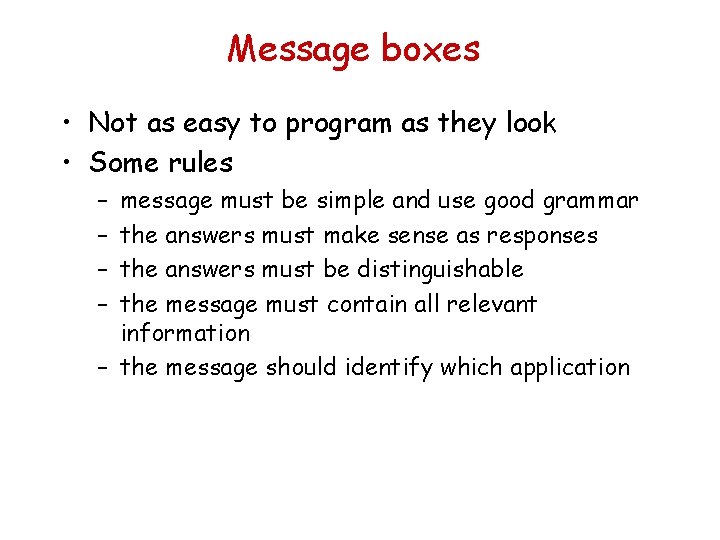 Message boxes

• Not as easy to program as they look
• Some rules
– message must be simple and use good grammar
– the answers must make sense as responses
– the answers must be distinguishable
– the message must contain all relevant information
– the message should identify which application